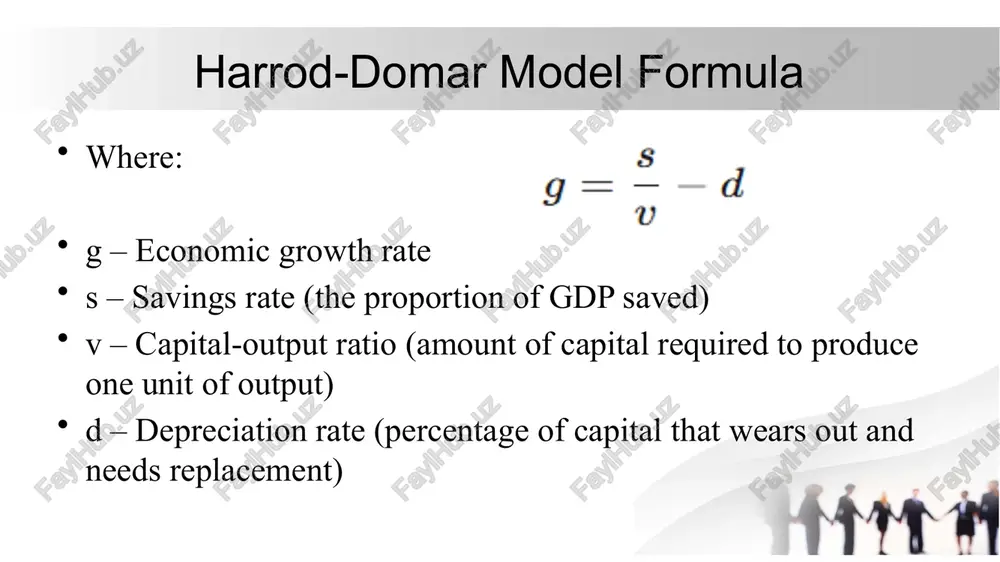 Harrod-Domar Model Formula

• Where:

$g = \frac{s}{v} - d$

• g – Economic growth rate
• s – Savings rate (the proportion of GDP saved)
• v – Capital-output ratio (amount of capital required to produce one unit of output)
• d – Depreciation rate (percentage of capital that wears out and needs replacement)

FaylHub.uz